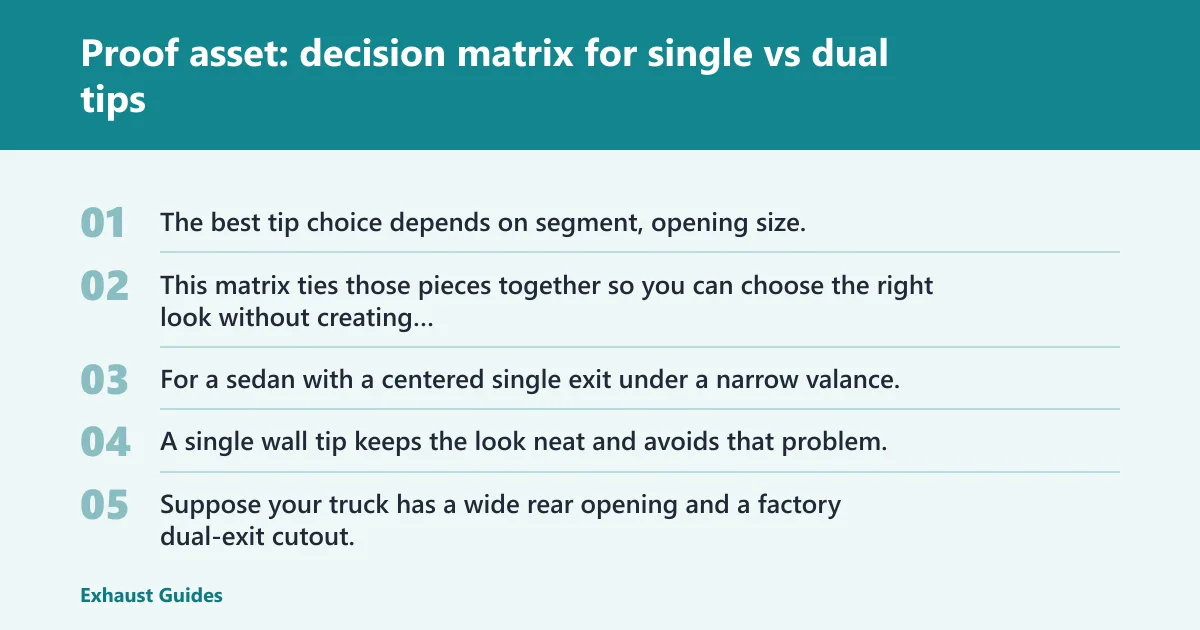 Proof asset: decision matrix for single vs dual tips

01 The best tip choice depends on segment, opening size.

02 This matrix ties those pieces together so you can choose the right look without creating...

03 For a sedan with a centered single exit under a narrow valance.

04 A single wall tip keeps the look neat and avoids that problem.

05 Suppose your truck has a wide rear opening and a factory dual-exit cutout.

Exhaust Guides